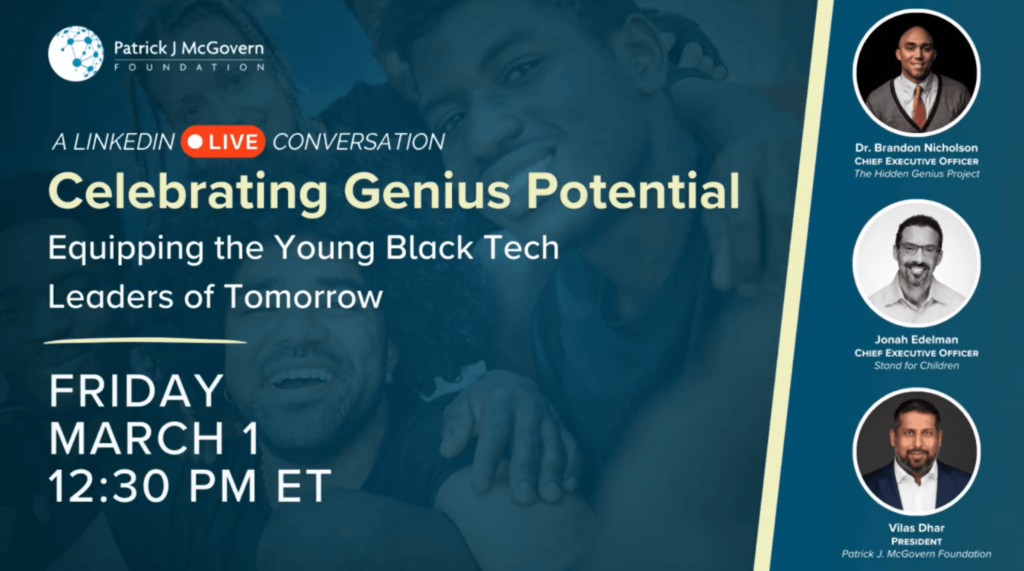 Patrick J McGovern
FOUNDATION

A LINKEDIN LIVE CONVERSATION

Celebrating Genius Potential

Equipping the Young Black Tech Leaders of Tomorrow

FRIDAY
MARCH 1
12:30 PM ET

Dr. Brandon Nicholson
CHIEF EXECUTIVE OFFICER
The Hidden Genius Project

Jonah Edelman
CHIEF EXECUTIVE OFFICER
Stand for Children

Vilas Dhar
PRESIDENT
Patrick J. McGovern Foundation